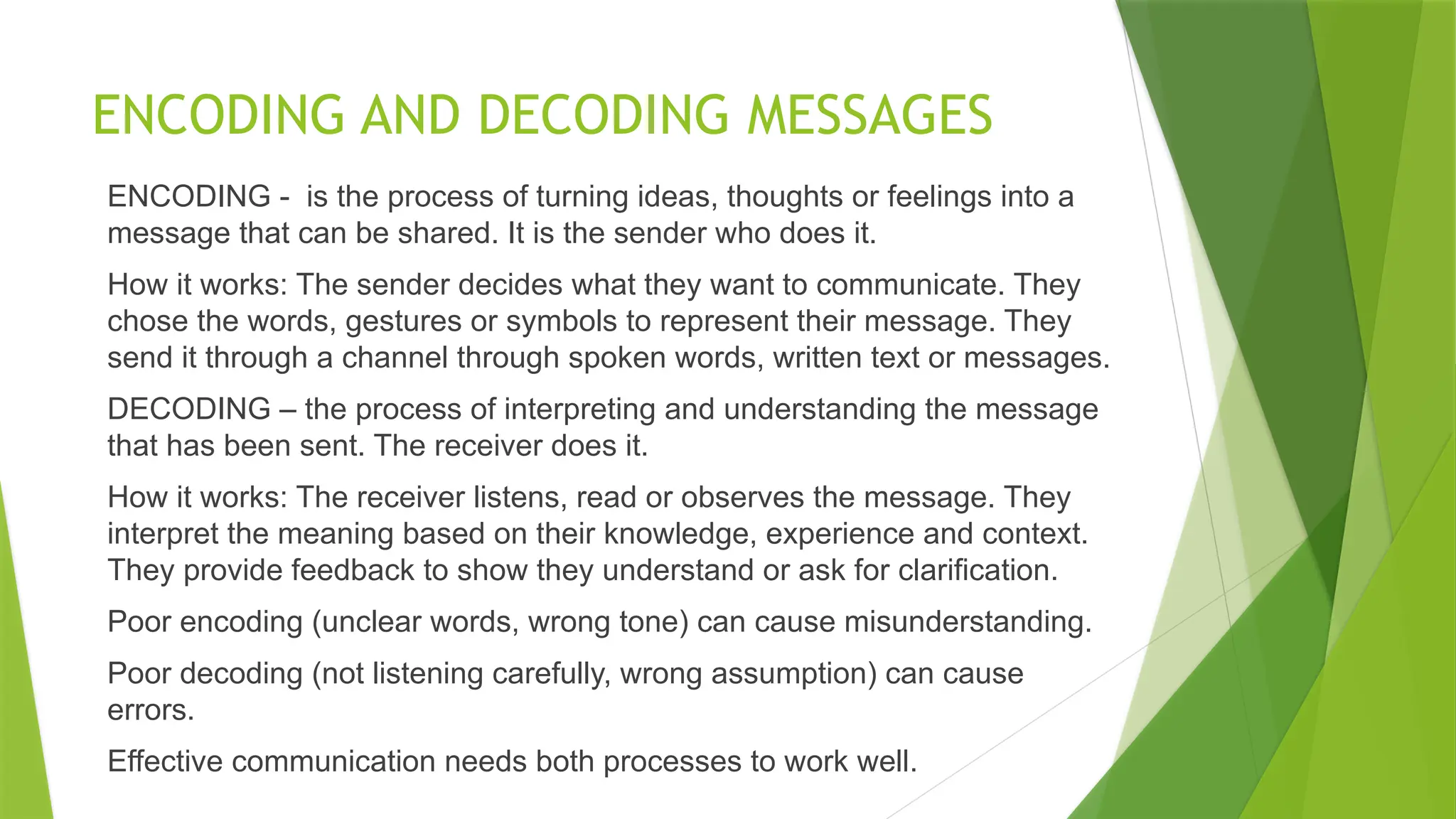 ENCODING AND DECODING MESSAGES

ENCODING - is the process of turning ideas, thoughts or feelings into a message that can be shared. It is the sender who does it.

How it works: The sender decides what they want to communicate. They chose the words, gestures or symbols to represent their message. They send it through a channel through spoken words, written text or messages.

DECODING – the process of interpreting and understanding the message that has been sent. The receiver does it.

How it works: The receiver listens, read or observes the message. They interpret the meaning based on their knowledge, experience and context. They provide feedback to show they understand or ask for clarification.

Poor encoding (unclear words, wrong tone) can cause misunderstanding.

Poor decoding (not listening carefully, wrong assumption) can cause errors.

Effective communication needs both processes to work well.